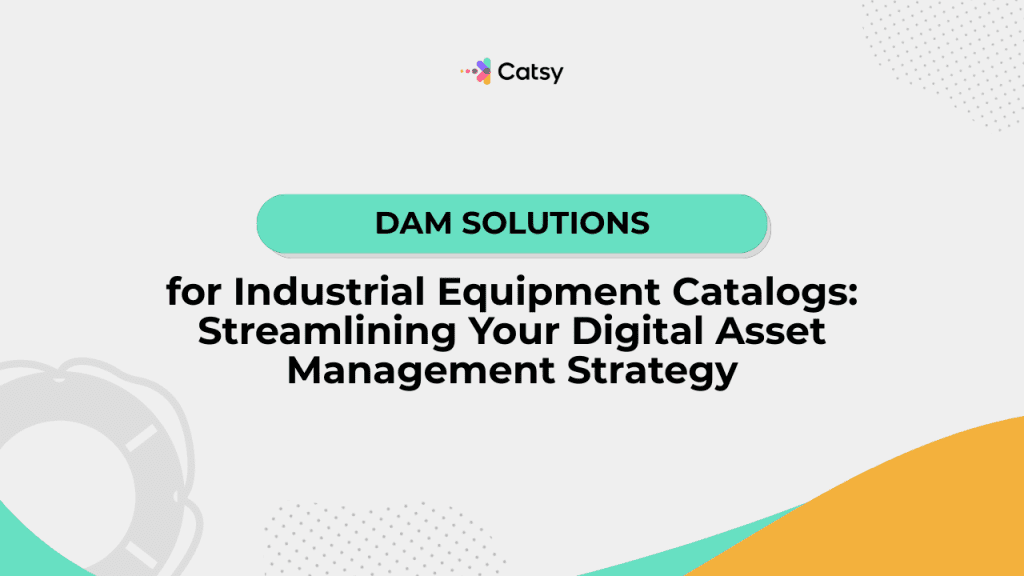 Catsy

DAM SOLUTIONS

for Industrial Equipment Catalogs: Streamlining Your Digital Asset Management Strategy